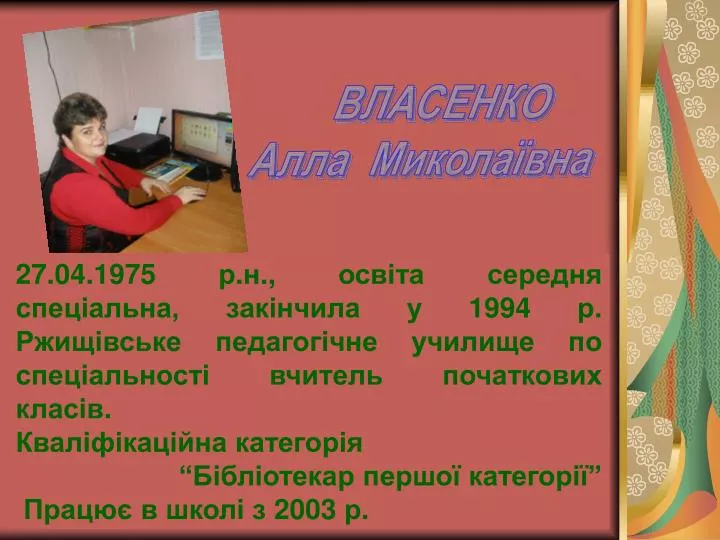 ВЛАСЕНКО
Алла Миколаївна

27.04.1975 р.н., освіта середня спеціальна, закінчила у 1994 р. Ржищівське педагогічне училище по спеціальності вчитель початкових класів.
Кваліфікаційна категорія
“Бібліотекар першої категорії”
Працює в школі з 2003 р.